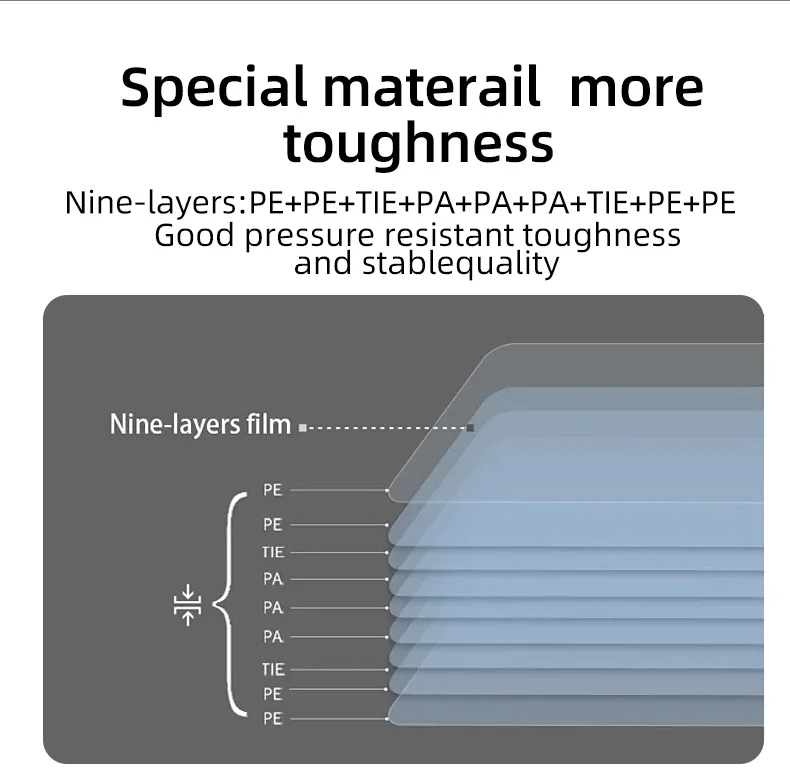 Special materail more toughness

Nine-layers:PE+PE+TIE+PA+PA+PA+TIE+PE+PE
Good pressure resistant toughness and stablequality

Nine-layers film

PE
PE
TIE
PA
PA
PA
TIE
PE
PE